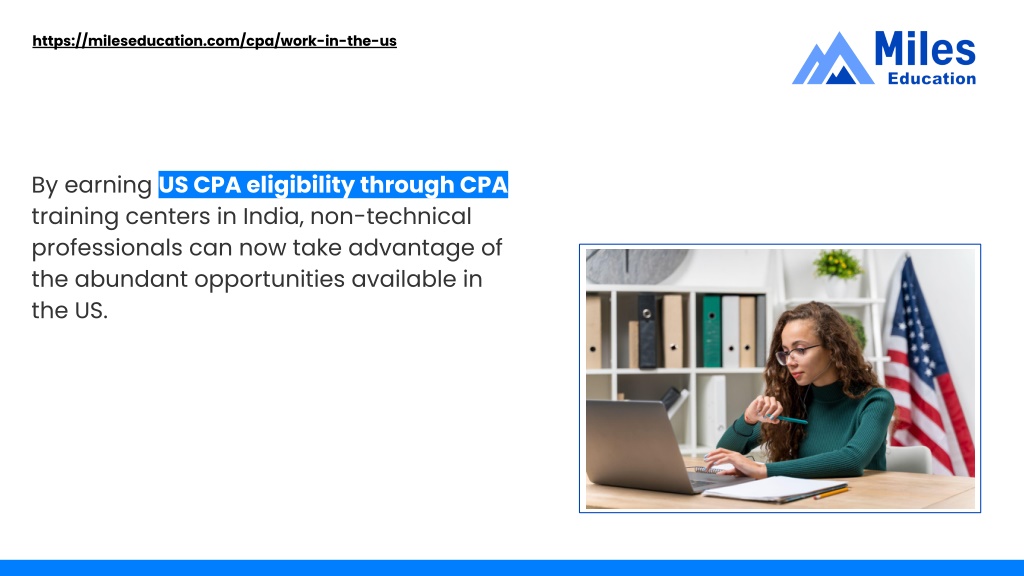 https://mileseducation.com/cpa/work-in-the-us

Miles
Education

By earning US CPA eligibility through CPA training centers in India, non-technical professionals can now take advantage of the abundant opportunities available in the US.